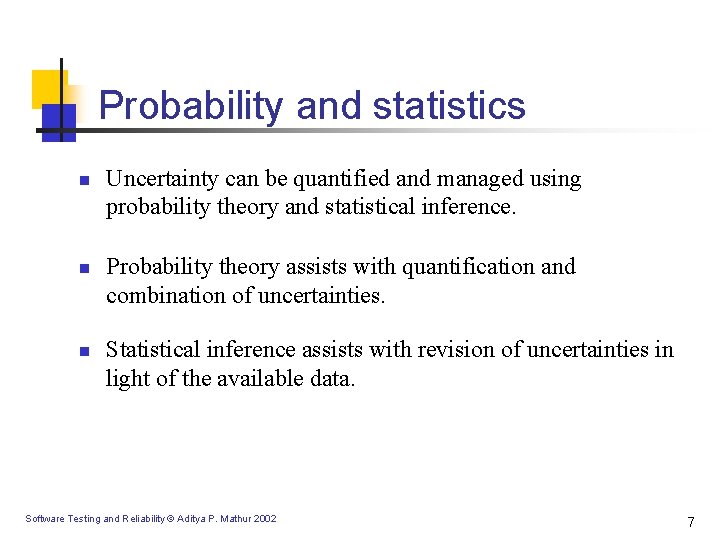 Probability and statistics

- Uncertainty can be quantified and managed using probability theory and statistical inference.

- Probability theory assists with quantification and combination of uncertainties.

- Statistical inference assists with revision of uncertainties in light of the available data.

Software Testing and Reliability © Aditya P. Mathur 2002

7